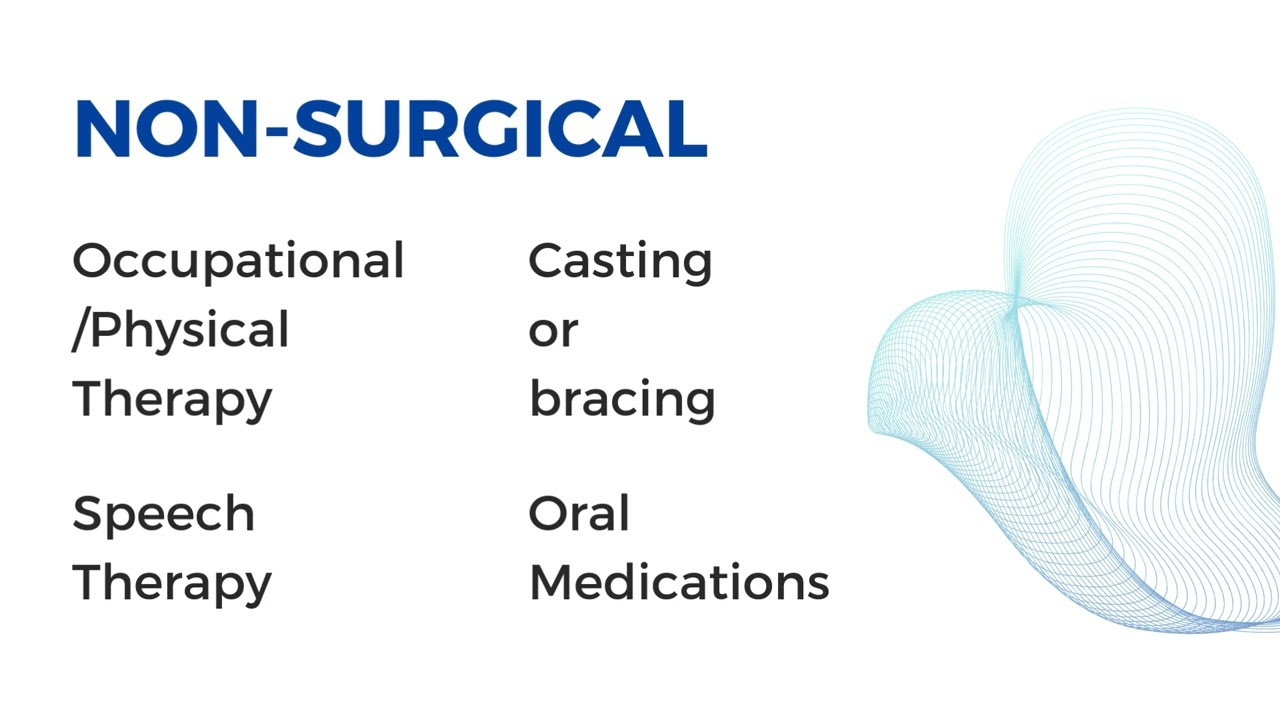 NON-SURGICAL

Occupational /Physical Therapy

Speech Therapy

Casting or bracing

Oral Medications